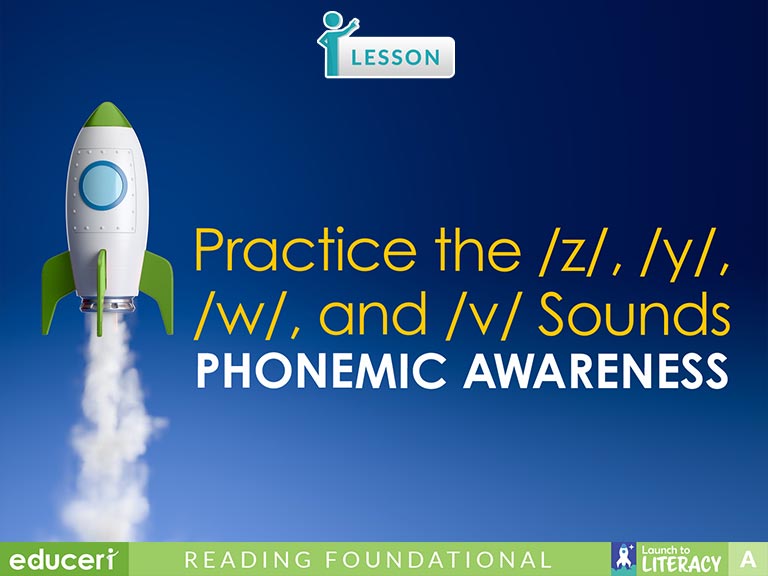 LESSON

Practice the /z/, /y/, /w/, and /v/ Sounds
PHONEMIC AWARENESS

educeri
READING FOUNDATIONAL
Launch to LITERACY
A